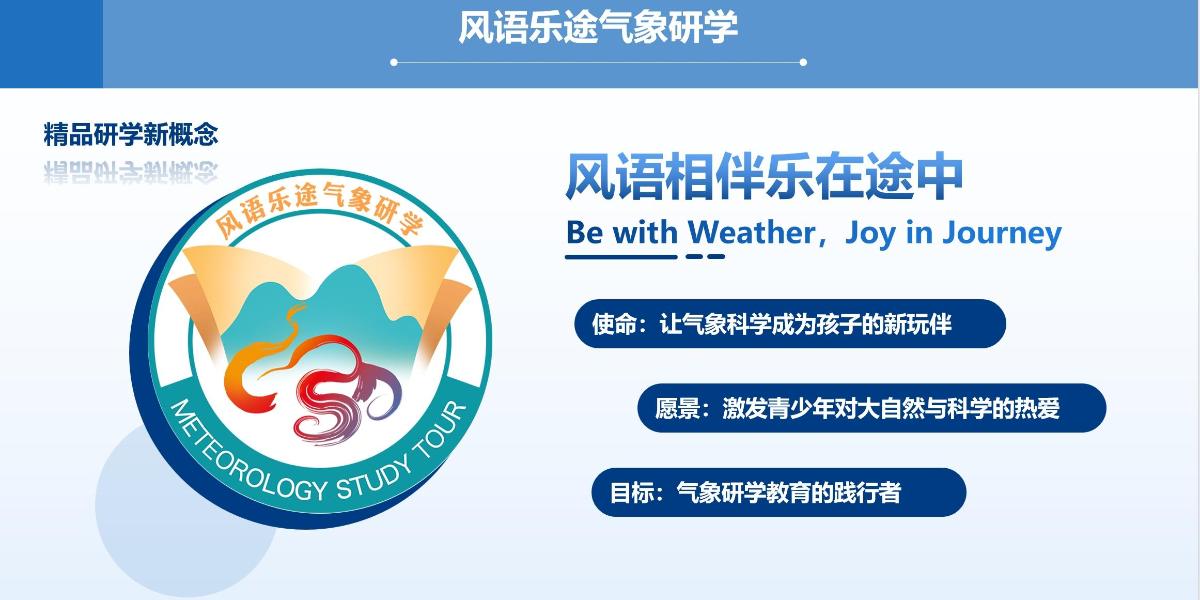 风语乐途气象研学

精品研学新概念

风语乐途气象研学

METEOROLOGY STUDY TOUR

风语相伴乐在途中

Be with Weather，Joy in Journey

使命：让气象科学成为孩子的新玩伴

愿景：激发青少年对大自然与科学的热爱

目标：气象研学教育的践行者